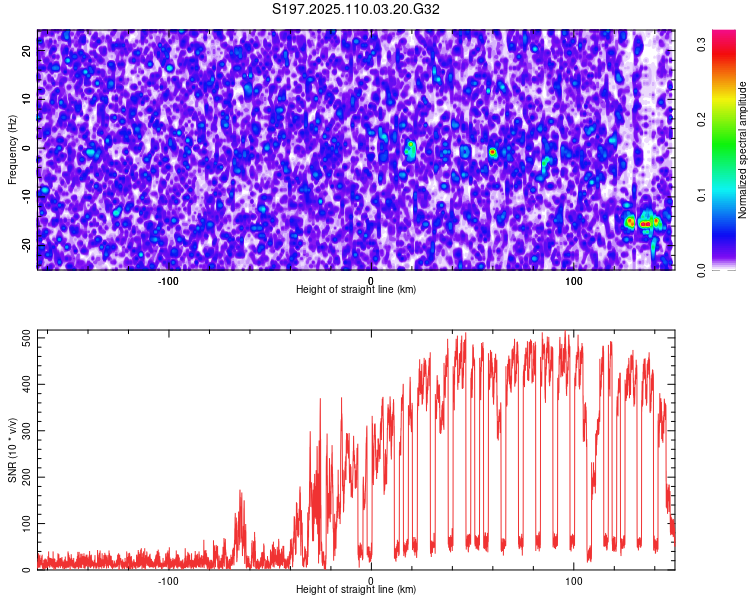 S197.2025.110.03.20.G32

Frequency (Hz)

20
10
0
-10
-20

-100
0
100

Height of straight line (km)

Normalized spectral amplitude

0.0
0.1
0.2
0.3

SNR (10 * v/v)

500
400
300
200
100
0

-100
0
100

Height of straight line (km)